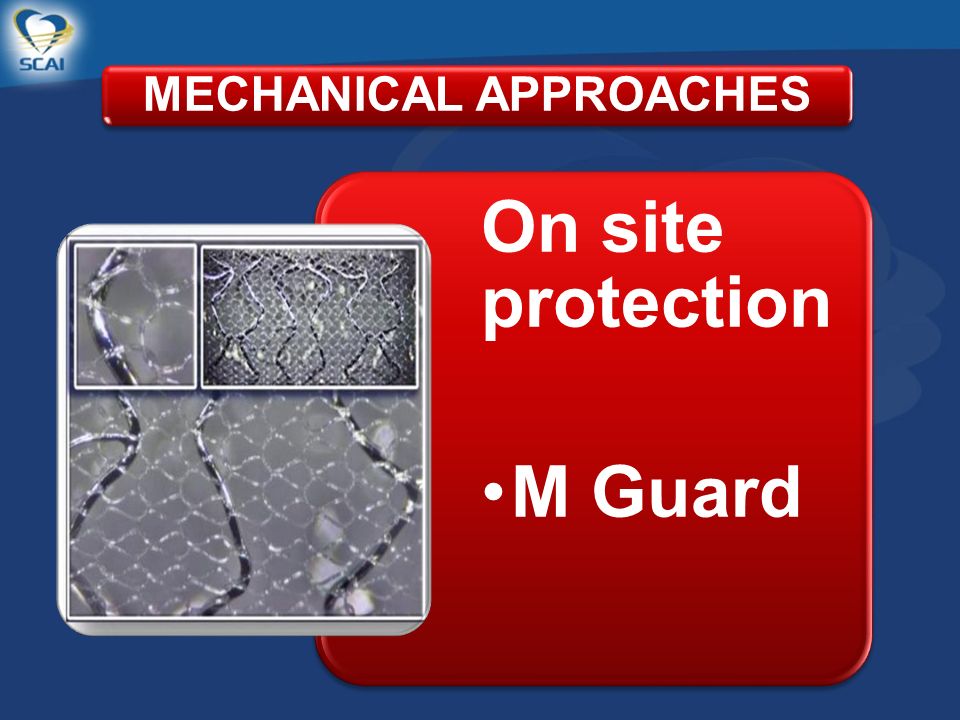 SCAI

MECHANICAL APPROACHES

On site protection

•M Guard